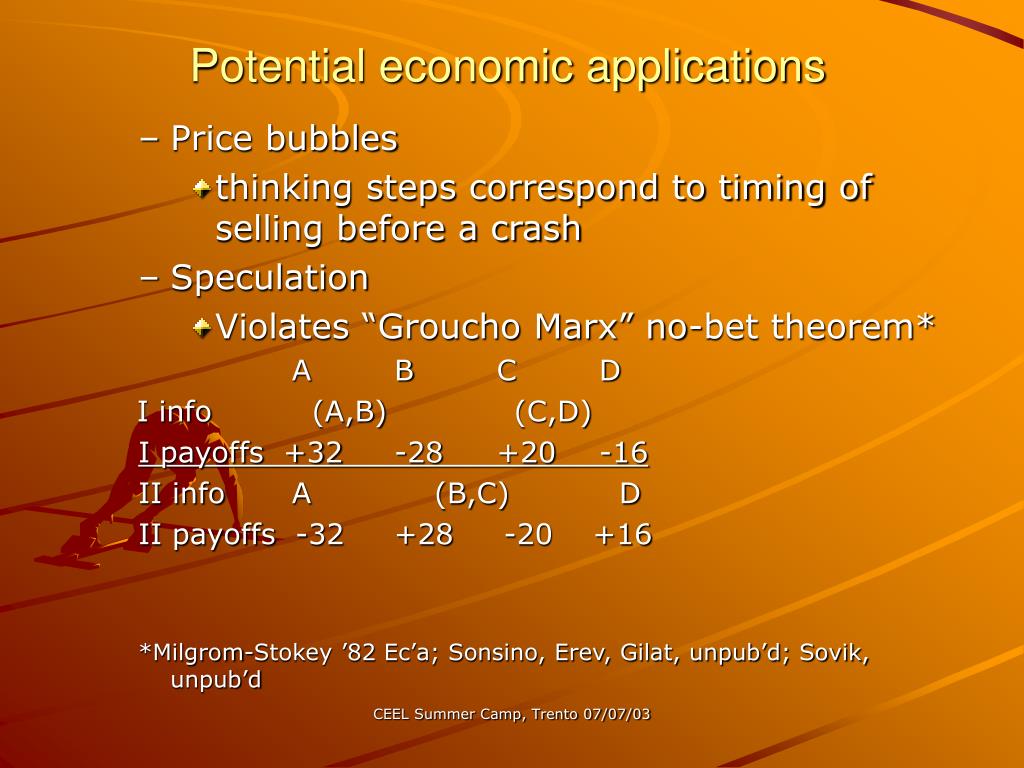 Potential economic applications

– Price bubbles

thinking steps correspond to timing of selling before a crash

– Speculation

Violates “Groucho Marx” no-bet theorem*

| | A | B | C | D |
|---|---|---|---|---|
| I info | (A,B) | | (C,D) | |
| I payoffs | +32 | -28 | +20 | -16 |
| II info | A | (B,C) | | D |
| II payoffs | -32 | +28 | -20 | +16 |

*Milgrom-Stokey ’82 Ec’a; Sonsino, Erev, Gilat, unpub’d; Sovik, unpub’d

CEEL Summer Camp, Trento 07/07/03